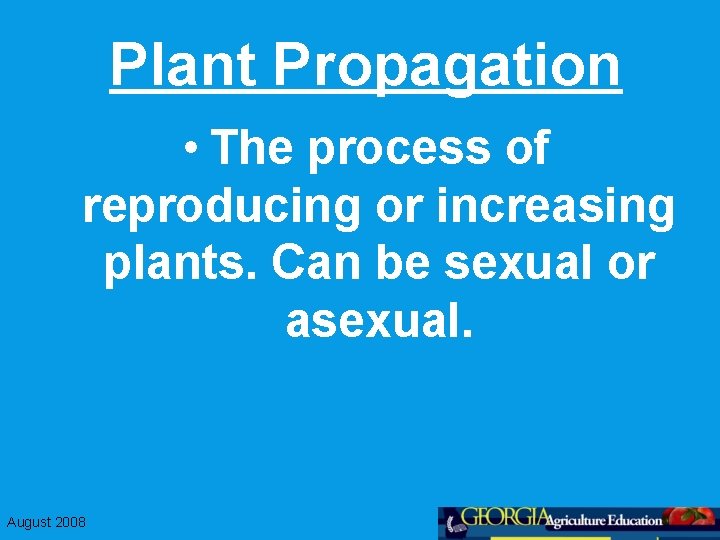 Plant Propagation

• The process of reproducing or increasing plants. Can be sexual or asexual.

August 2008

GEORGIA Agriculture Education